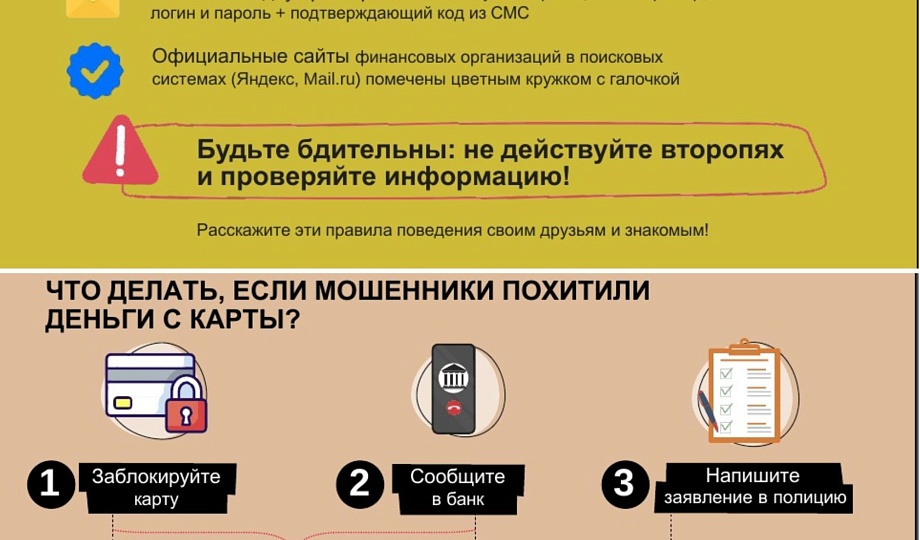 логин и пароль + подтверждающий код из СМС

Официальные сайты финансовых организаций в поисковых системах (Яндекс, Mail.ru) помечены цветным кружком с галочкой

Будьте бдительны: не действуйте второпях и проверяйте информацию!

Расскажите эти правила поведения своим друзьям и знакомым!

ЧТО ДЕЛАТЬ, ЕСЛИ МОШЕННИКИ ПОХИТИЛИ ДЕНЬГИ С КАРТЫ?

1 Заблокируйте карту

2 Сообщите в банк

3 Напишите заявление в полицию